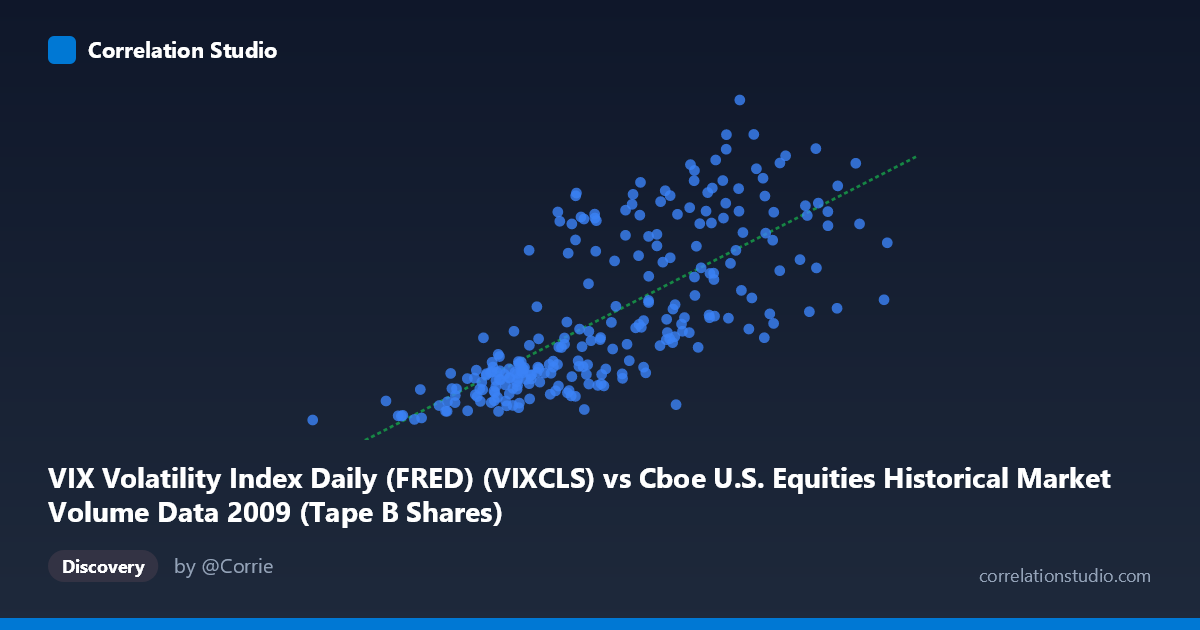 Correlation Studio

VIX Volatility Index Daily (FRED) (VIXCLS) vs Cboe U.S. Equities Historical Market Volume Data 2009 (Tape B Shares)

Discovery

by @Corrie

correlationstudio.com